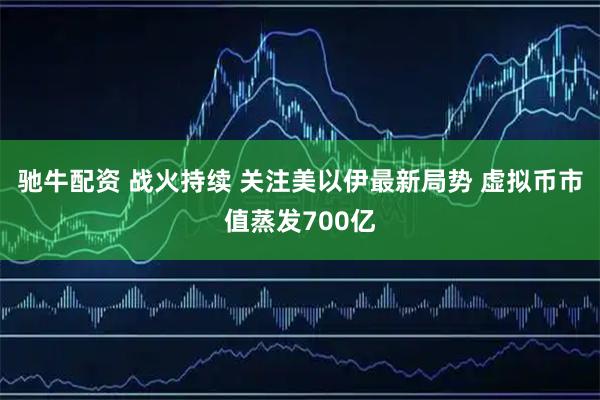 驰牛配资 战火持续 关注美以伊最新局势 虚拟币市值蒸发700亿